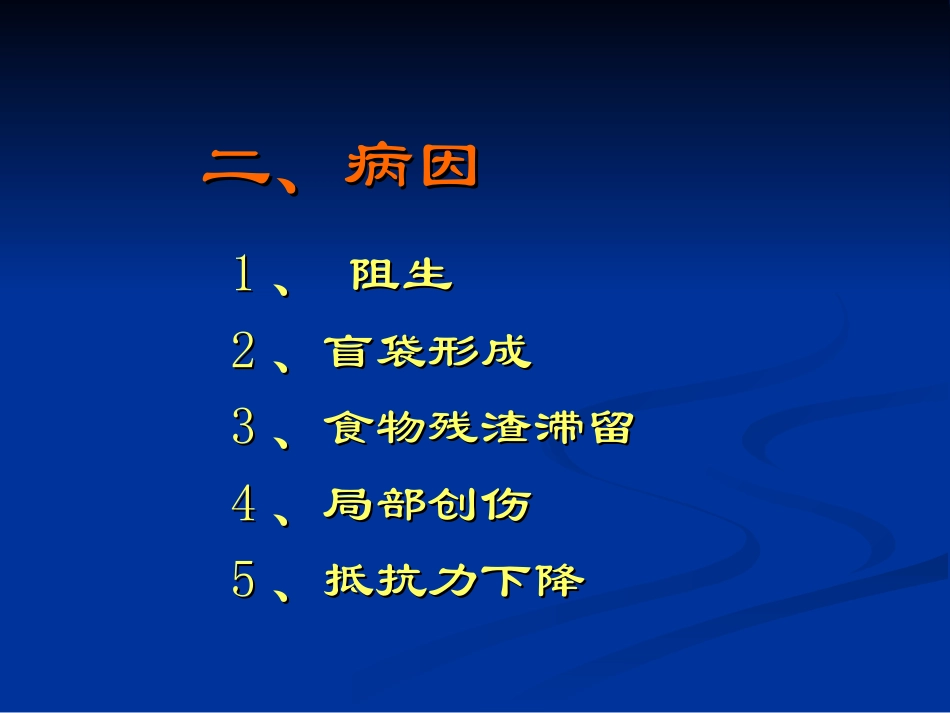 二、病因

1、 阻生

2、盲袋形成

3、食物残渣滞留

4、局部创伤

5、抵抗力下降